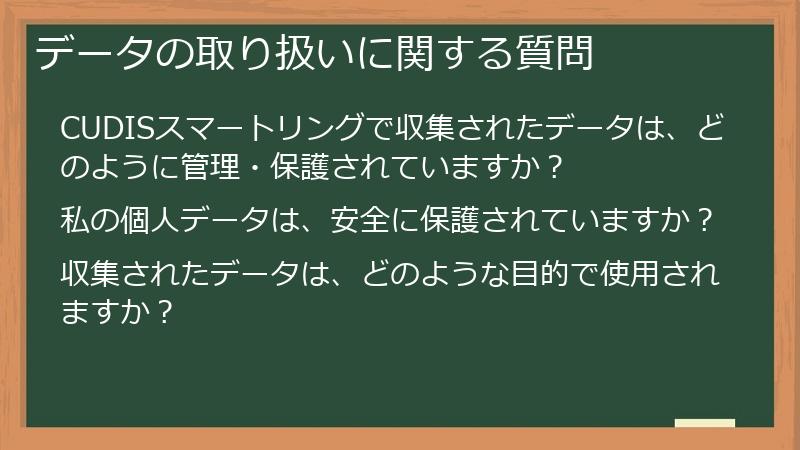 データの取り扱いに関する質問

CUDISスマートリングで収集されたデータは、どのように管理・保護されていますか？

私の個人データは、安全に保護されていますか？

収集されたデータは、どのような目的で使用されますか？